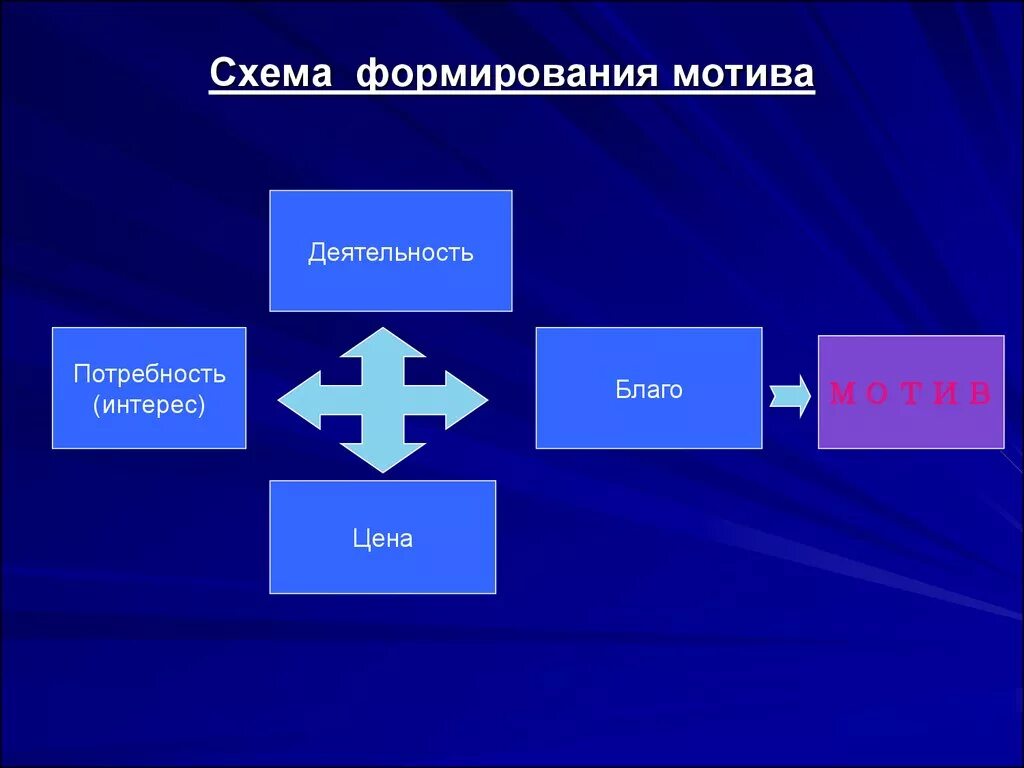 Схема формирования мотива

Деятельность

Потребность (интерес)

Благо

М О Т И В

Цена